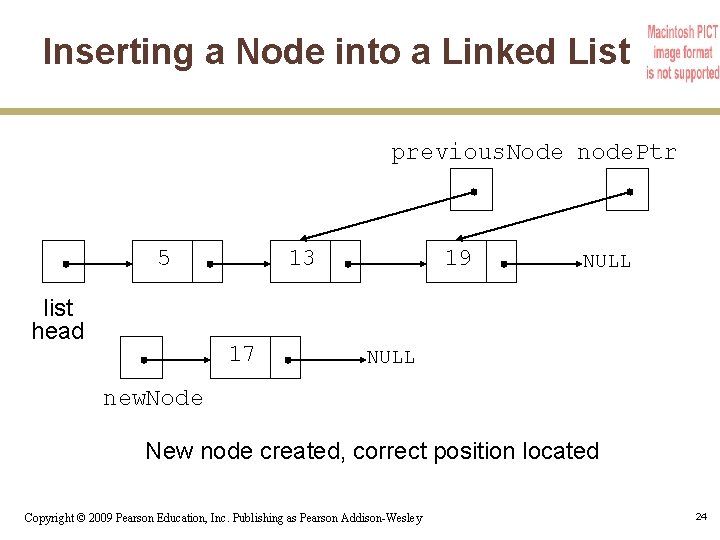 Inserting a Node into a Linked List

Macintosh PICT image format is not supported

previousNode nodePtr

5

13

19

NULL

list head

17

NULL

newNode

New node created, correct position located

Copyright © 2009 Pearson Education, Inc. Publishing as Pearson Addison-Wesley

24